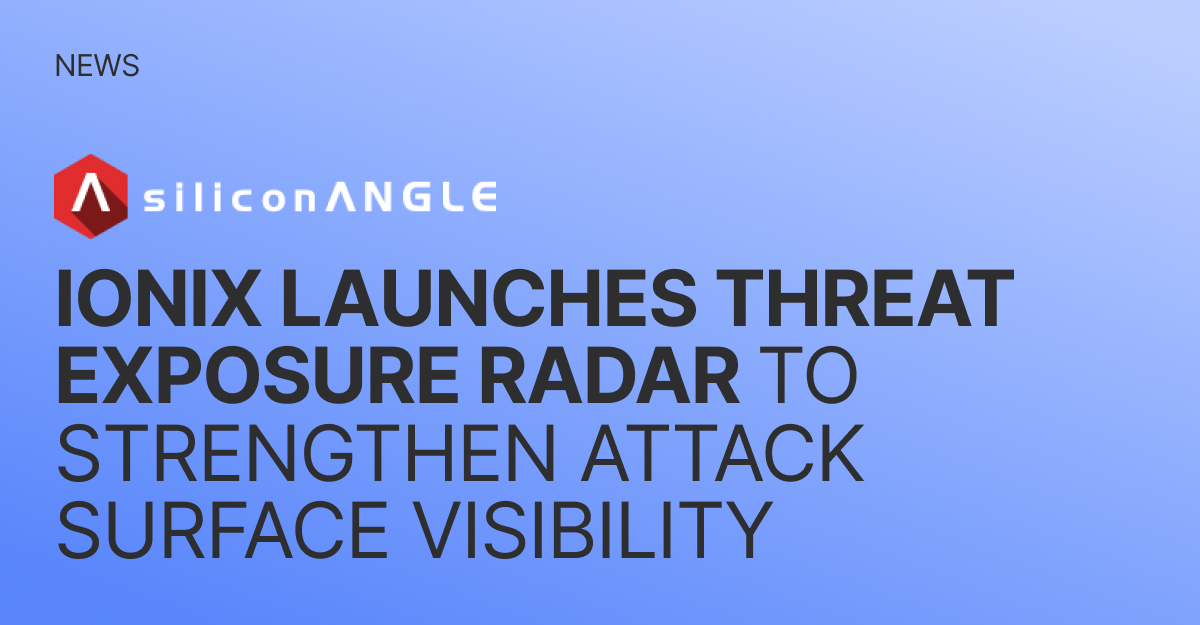 NEWS

siliconANGLE

IONIX LAUNCHES THREAT EXPOSURE RADAR TO STRENGTHEN ATTACK SURFACE VISIBILITY